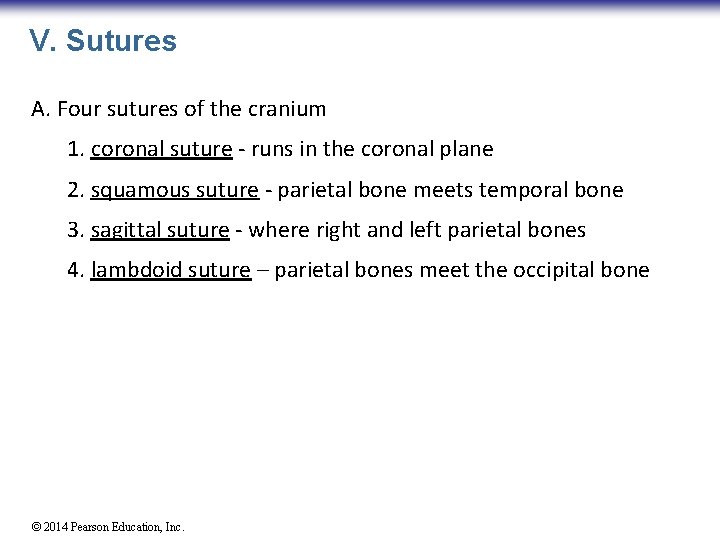 V. Sutures

A. Four sutures of the cranium

1. coronal suture - runs in the coronal plane

2. squamous suture - parietal bone meets temporal bone

3. sagittal suture - where right and left parietal bones

4. lambdoid suture – parietal bones meet the occipital bone

© 2014 Pearson Education, Inc.